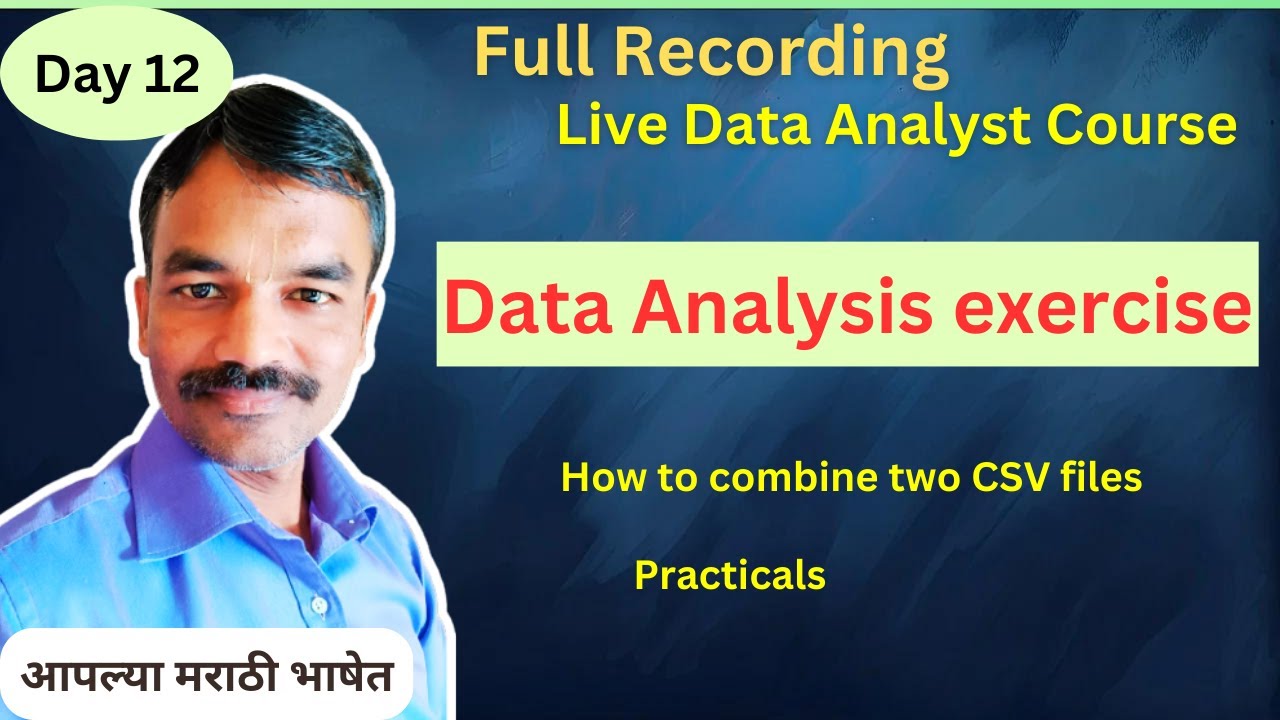 Day 12

Full Recording

Live Data Analyst Course

Data Analysis exercise

How to combine two CSV files

Practicals

आपल्या मराठी भाषेत